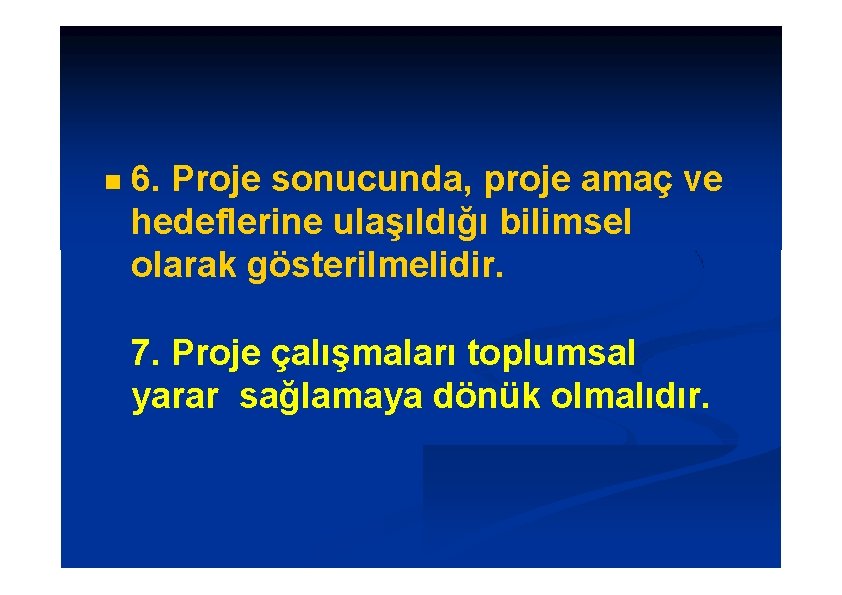 6. Proje sonucunda, proje amaç ve hedeflerine ulaşıldığı bilimsel olarak gösterilmelidir.

7. Proje çalışmaları toplumsal yarar  sağlamaya dönük olmalıdır.